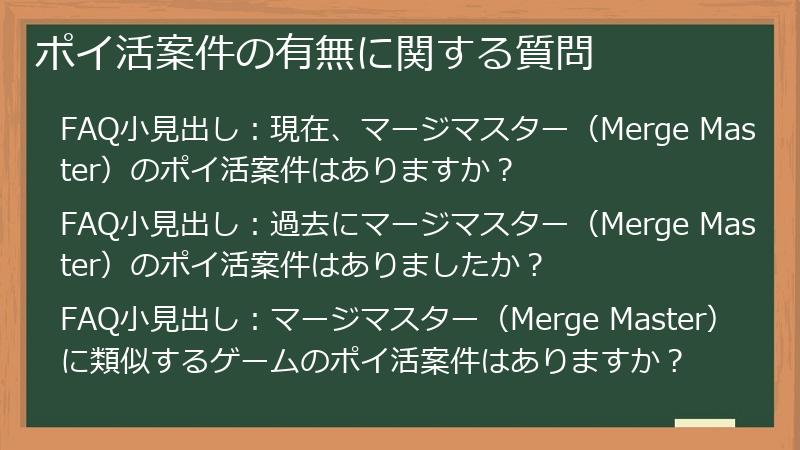 ポイ活案件の有無に関する質問

FAQ小見出し：現在、マージマスター（Merge Master）のポイ活案件はありますか？

FAQ小見出し：過去にマージマスター（Merge Master）のポイ活案件はありましたか？

FAQ小見出し：マージマスター（Merge Master）に類似するゲームのポイ活案件はありますか？